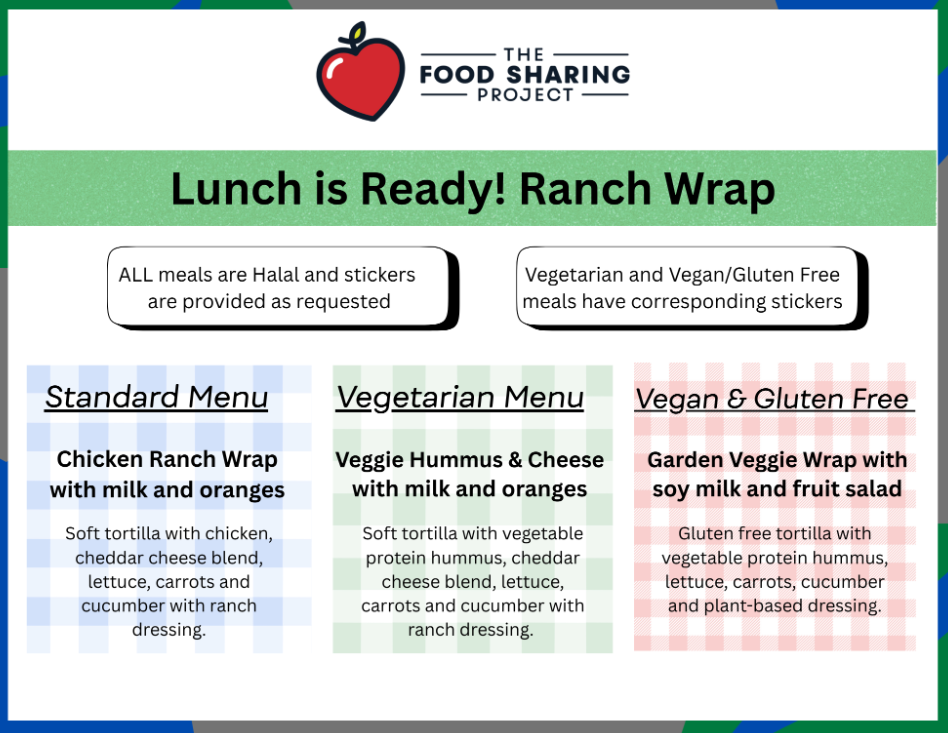 THE FOOD SHARING PROJECT

Lunch is Ready! Ranch Wrap

ALL meals are Halal and stickers are provided as requested

Vegetarian and Vegan/Gluten Free meals have corresponding stickers

Standard Menu

Chicken Ranch Wrap with milk and oranges

Soft tortilla with chicken, cheddar cheese blend, lettuce, carrots and cucumber with ranch dressing.

Vegetarian Menu

Veggie Hummus & Cheese with milk and oranges

Soft tortilla with vegetable protein hummus, cheddar cheese blend, lettuce, carrots and cucumber with ranch dressing.

Vegan & Gluten Free

Garden Veggie Wrap with soy milk and fruit salad

Gluten free tortilla with vegetable protein hummus, lettuce, carrots, cucumber and plant-based dressing.